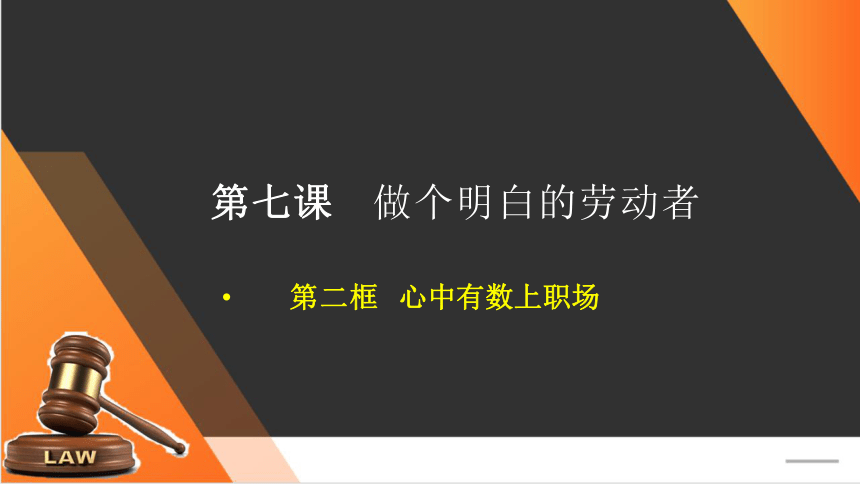 第七课　做个明白的劳动者

• 第二框　心中有数上职场

LAW